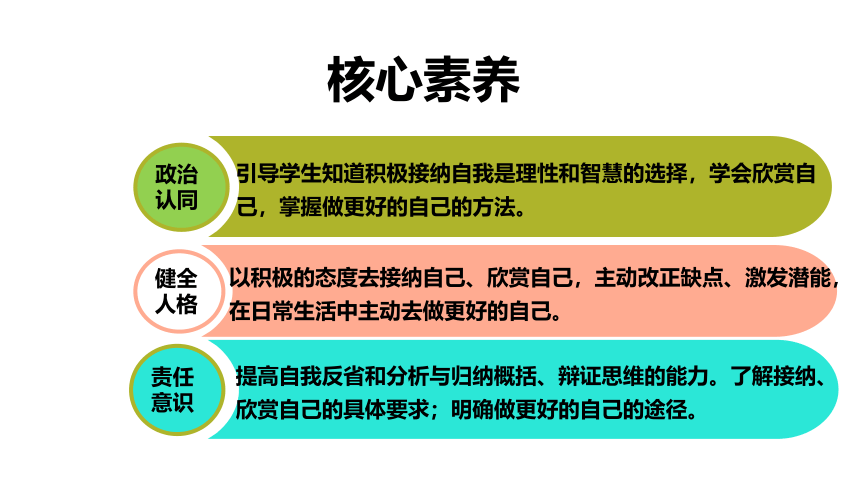 核心素养

政治认同

引导学生知道积极接纳自我是理性和智慧的选择，学会欣赏自己，掌握做更好的自己的方法。

健全人格

以积极的态度去接纳自己、欣赏自己，主动改正缺点、激发潜能，在日常生活中主动去做更好的自己。

责任意识

提高自我反省和分析与归纳概括、辩证思维的能力。了解接纳、欣赏自己的具体要求；明确做更好的自己的途径。